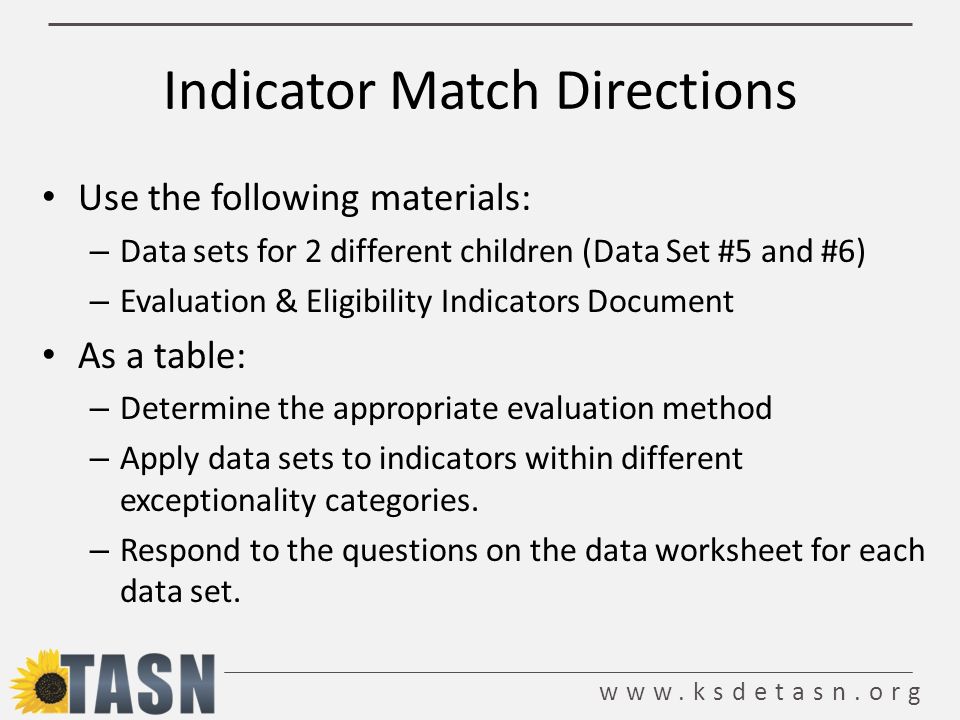 Indicator Match Directions

• Use the following materials:
– Data sets for 2 different children (Data Set #5 and #6)
– Evaluation & Eligibility Indicators Document

• As a table:
– Determine the appropriate evaluation method
– Apply data sets to indicators within different exceptionality categories.
– Respond to the questions on the data worksheet for each data set.

TASN

www.ksdetasn.org